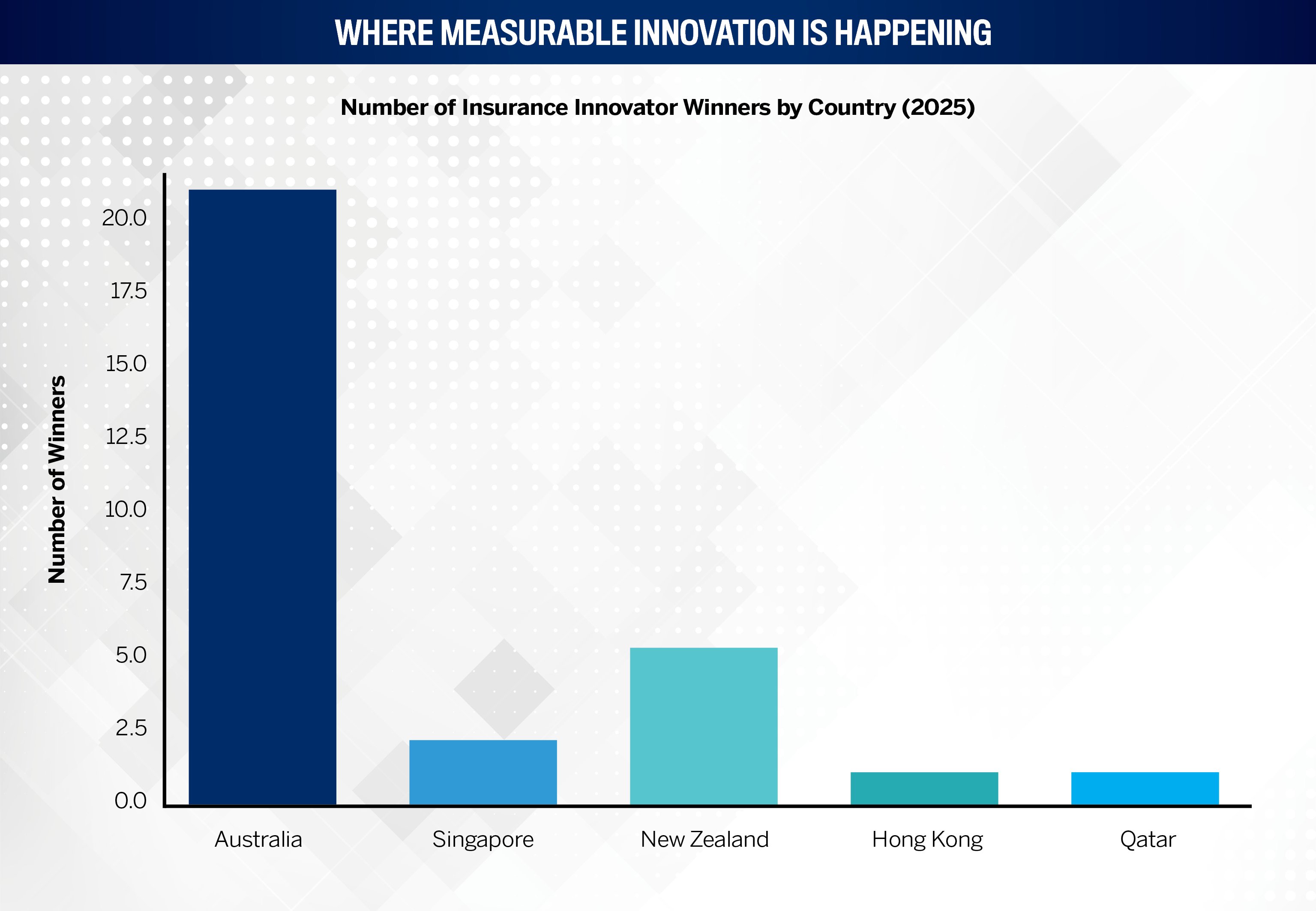 WHERE MEASURABLE INNOVATION IS HAPPENING

Number of Insurance Innovator Winners by Country (2025)

Number of Winners

20.0
17.5
15.0
12.5
10.0
7.5
5.0
2.5
0.0

Australia
Singapore
New Zealand
Hong Kong
Qatar